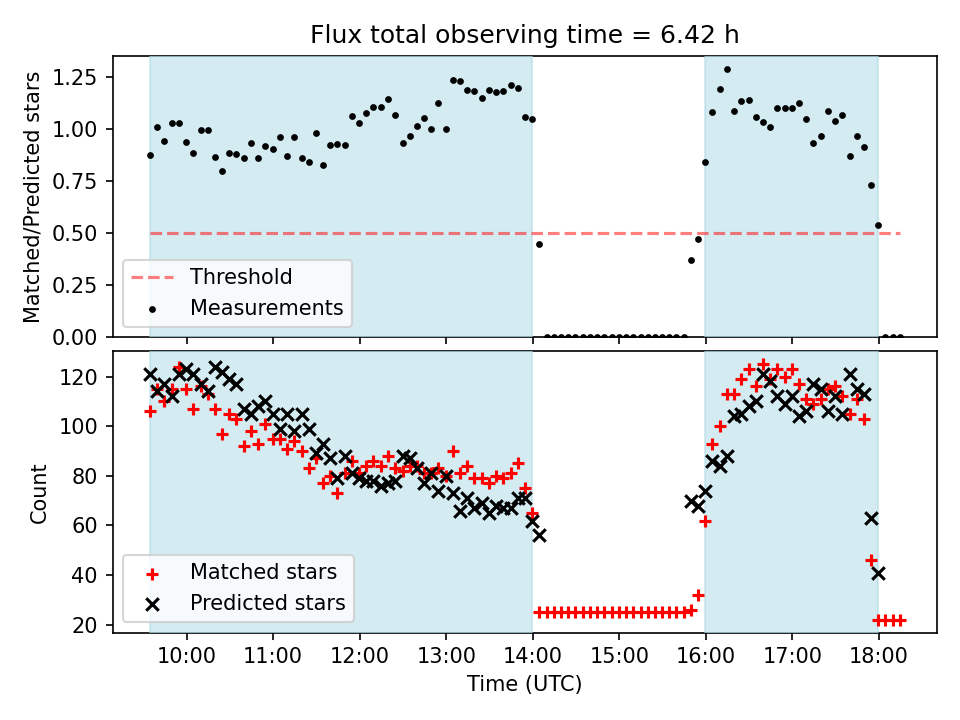 Flux total observing time = 6.42 h

Matched/Predicted stars

1.25
1.00
0.75
0.50
0.25
0.00

Threshold
Measurements

Count

120
100
80
60
40
20

Matched stars
Predicted stars

10:00
11:00
12:00
13:00
14:00
15:00
16:00
17:00
18:00

Time (UTC)